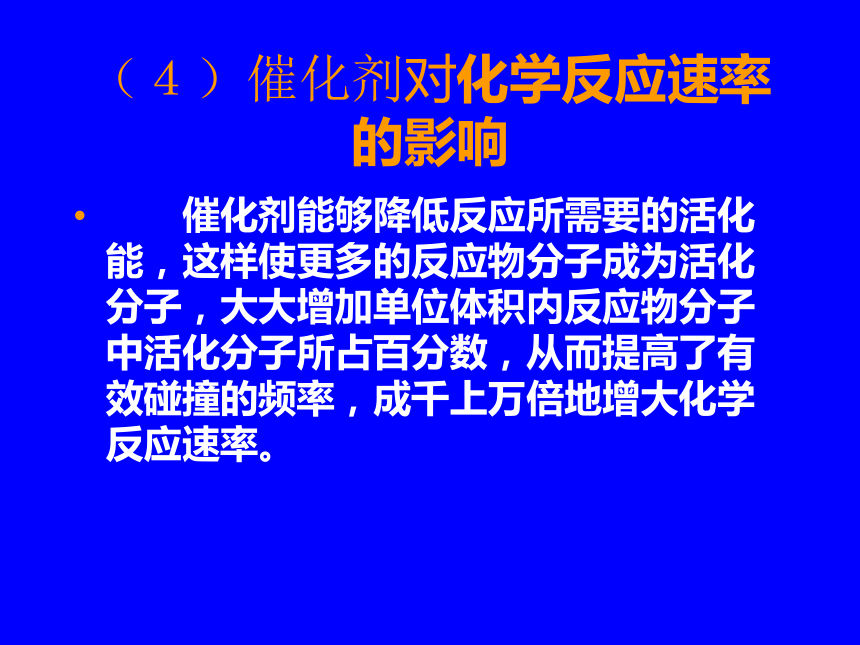 （４）催化剂对化学反应速率的影响

• 催化剂能够降低反应所需要的活化能，这样使更多的反应物分子成为活化分子，大大增加单位体积内反应物分子中活化分子所占百分数，从而提高了有效碰撞的频率，成千上万倍地增大化学反应速率。